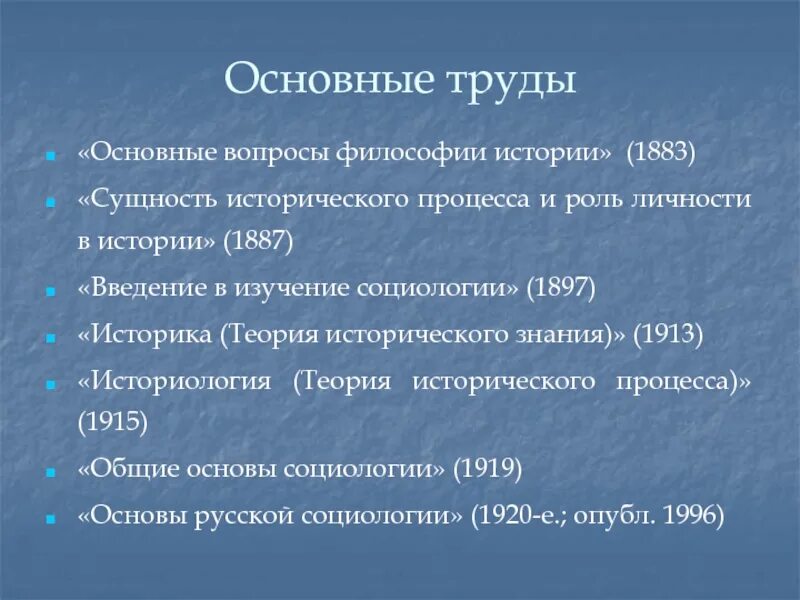 Основные труды

«Основные вопросы философии истории» (1883)

«Сущность исторического процесса и роль личности в истории» (1887)

«Введение в изучение социологии» (1897)

«Историка (Теория исторического знания)» (1913)

«Историология (Теория исторического процесса)» (1915)

«Общие основы социологии» (1919)

«Основы русской социологии» (1920-е.; опубл. 1996)